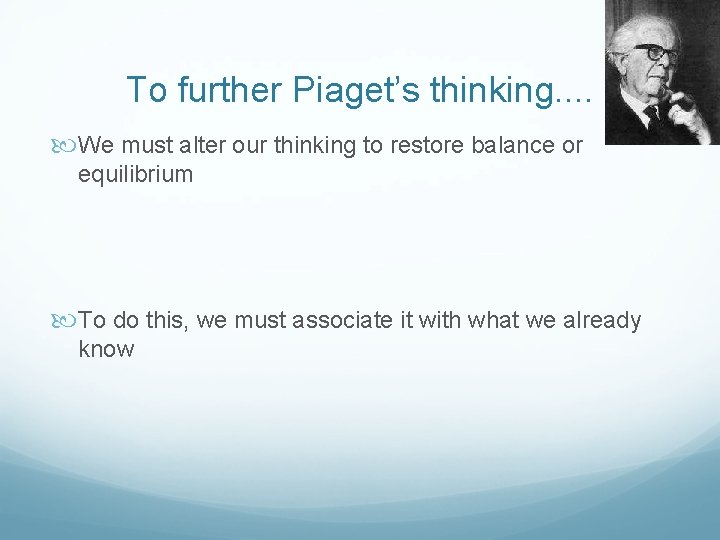 To further Piaget's thinking....

We must alter our thinking to restore balance or equilibrium

To do this, we must associate it with what we already know